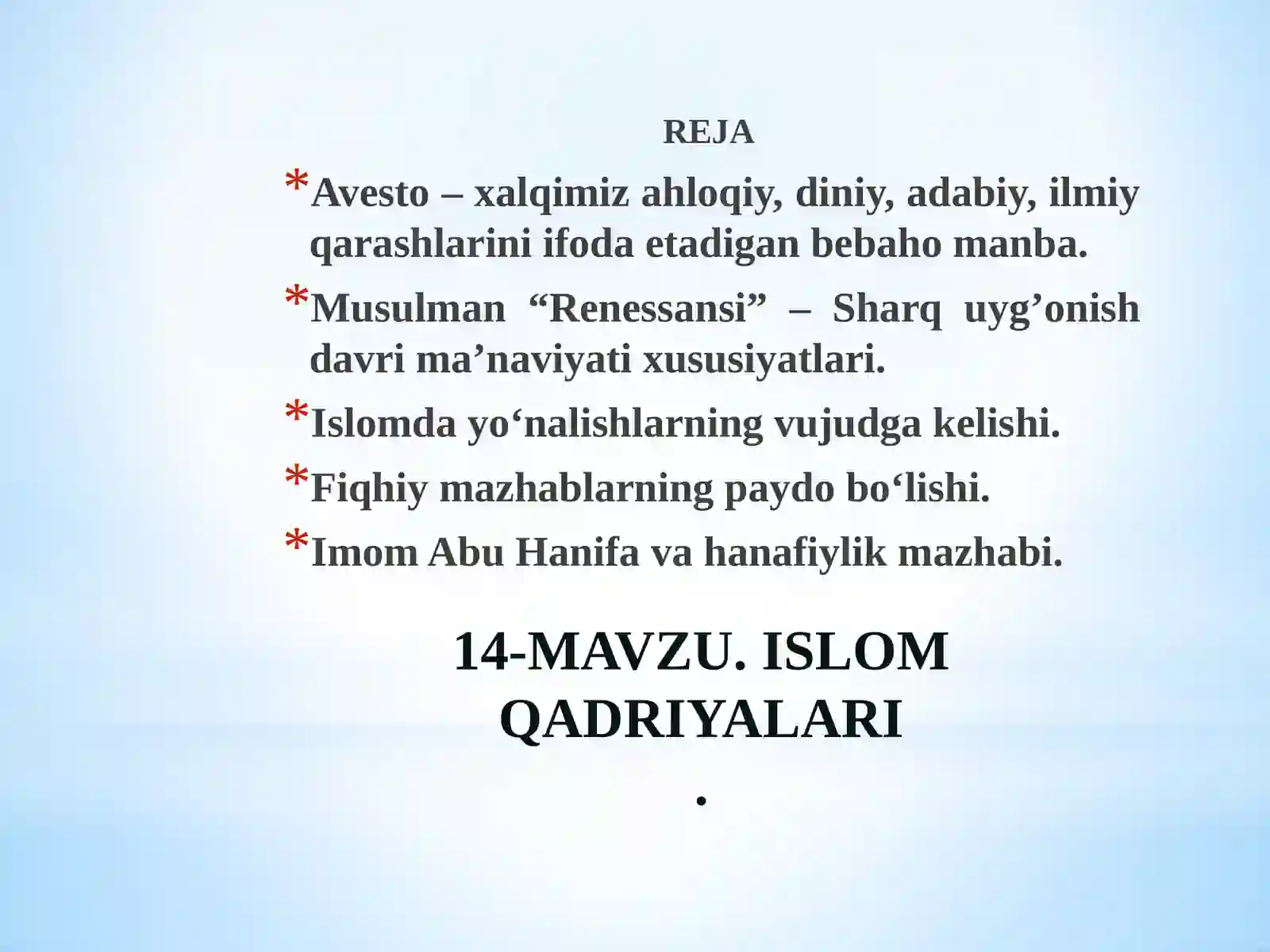 REJA

* Avesto – xalqimiz ahloqiy, diniy, adabiy, ilmiy qarashlarini ifoda etadigan bebaho manba.
* Musulman “Renessansi” – Sharq uyg’onish davri ma’naviyati xususiyatlari.
* Islomda yo‘nalishlarning vujudga kelishi.
* Fiqhiy mazhablarning paydo bo‘lishi.
* Imom Abu Hanifa va hanafiylik mazhabi.

14-MAVZU. ISLOM QADRIYALARI
.